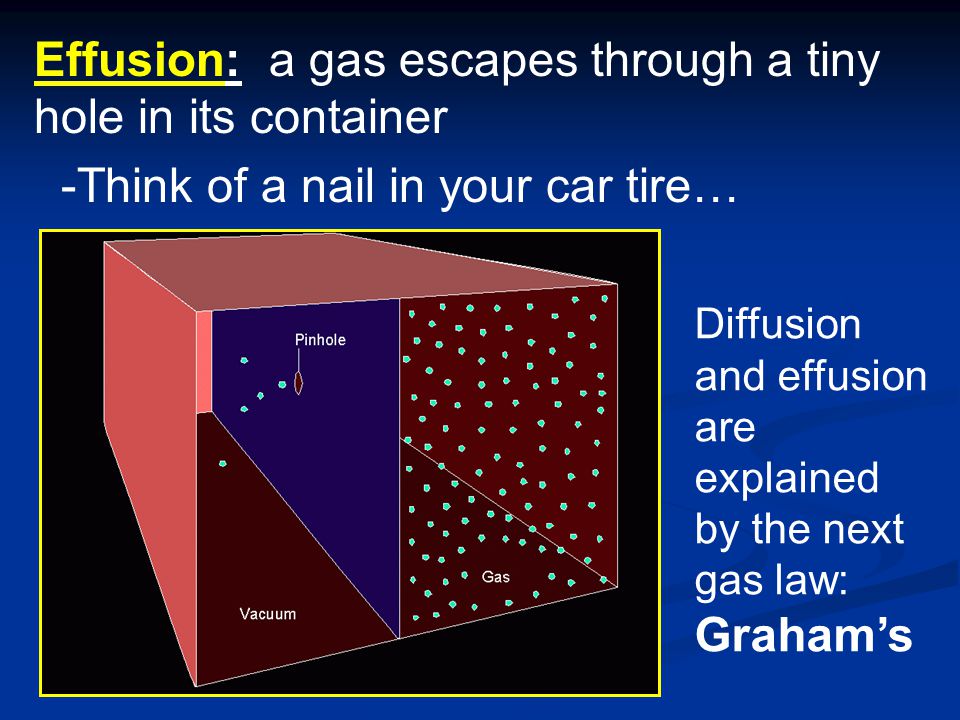 Effusion: a gas escapes through a tiny hole in its container

-Think of a nail in your car tire…

Pinhole

Gas

Vacuum

Diffusion and effusion are explained by the next gas law: Graham's